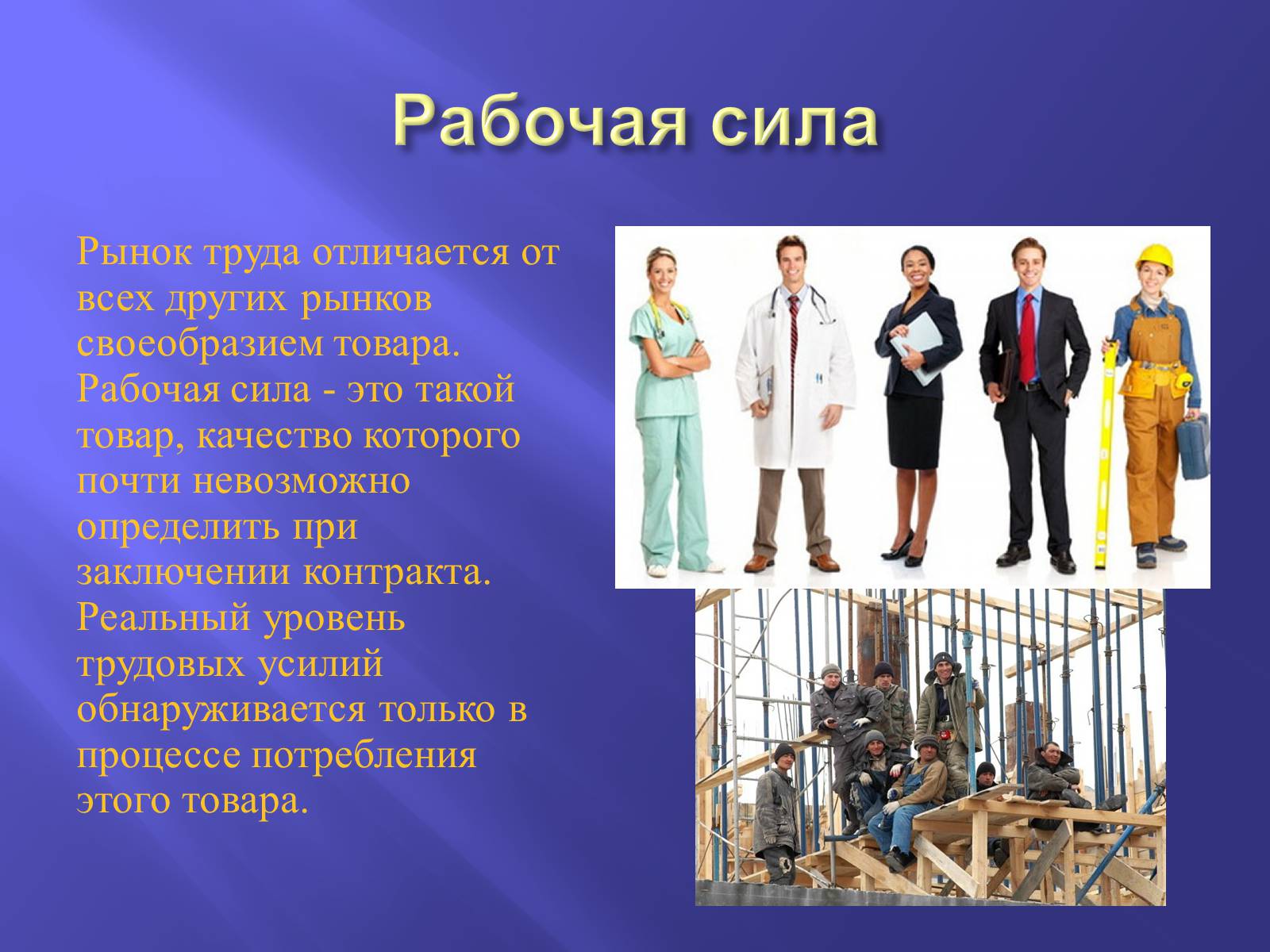 Рабочая сила

Рынок труда отличается от всех других рынков своеобразием товара. Рабочая сила - это такой товар, качество которого почти невозможно определить при заключении контракта. Реальный уровень трудовых усилий обнаруживается только в процессе потребления этого товара.